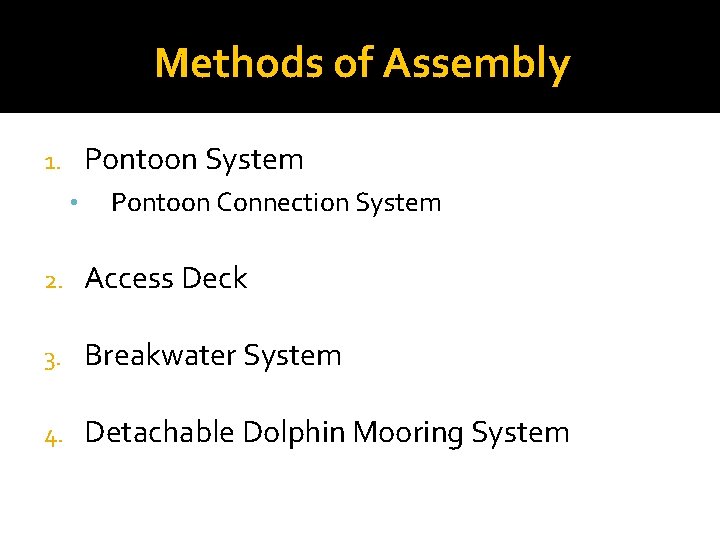 Methods of Assembly

1. Pontoon System
• Pontoon Connection System

2. Access Deck

3. Breakwater System

4. Detachable Dolphin Mooring System